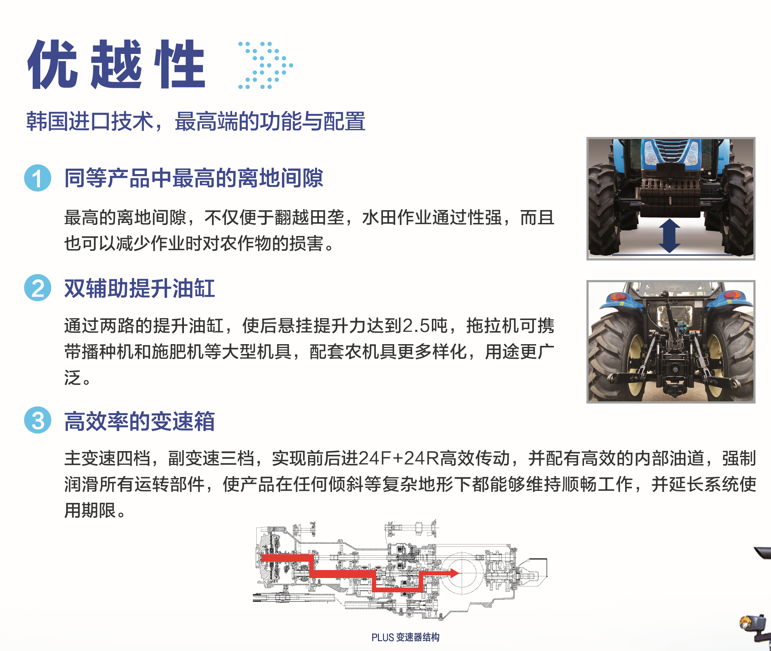 优越性

韩国进口技术，最高端的功能与配置

1 同等产品中最高的离地间隙

最高的离地间隙，不仅便于翻越田垄，水田作业通过性强，而且也可以减少作业时对农作物的损害。

2 双辅助提升油缸

通过两路的提升油缸，使后悬挂提升力达到2.5吨，拖拉机可携带播种机和施肥机等大型机具，配套农机具更多样化，用途更广泛。

3 高效率的变速箱

主变速四档，副变速三档，实现前后进24F+24R高效传动，并配有高效的内部油道，强制润滑所有运转部件，使产品在任何倾斜等复杂地形下都能够维持顺畅工作，并延长系统使用期限。

PLUS 变速器结构